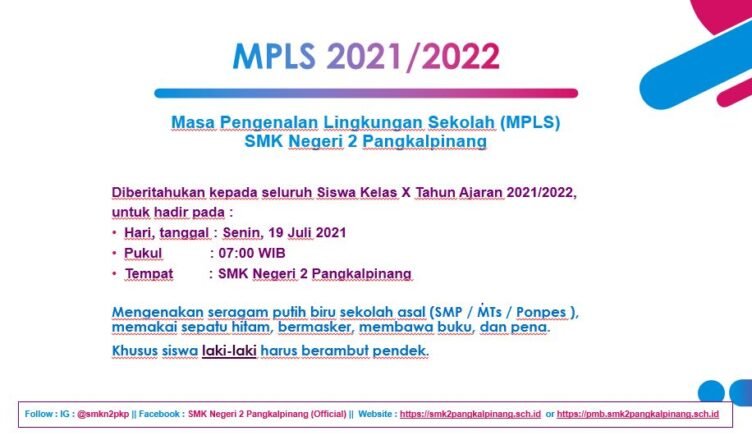 MPLS 2021/2022

Masa Pengenalan Lingkungan Sekolah (MPLS)
SMK Negeri 2 Pangkalpinang

Diberitahukan kepada seluruh Siswa Kelas X Tahun Ajaran 2021/2022, untuk hadir pada :

• Hari, tanggal : Senin, 19 Juli 2021
• Pukul : 07:00 WIB
• Tempat : SMK Negeri 2 Pangkalpinang

Mengenakan seragam putih biru sekolah asal (SMP / MTs / Ponpes ), memakai sepatu hitam, bermasker, membawa buku, dan pena.

Khusus siswa laki-laki harus berambut pendek.

Follow : IG : @smkn2pkp || Facebook : SMK Negeri 2 Pangkalpinang (Official) || Website : https://smk2pangkalpinang.sch.id or https://pmb.smk2pangkalpinang.sch.id